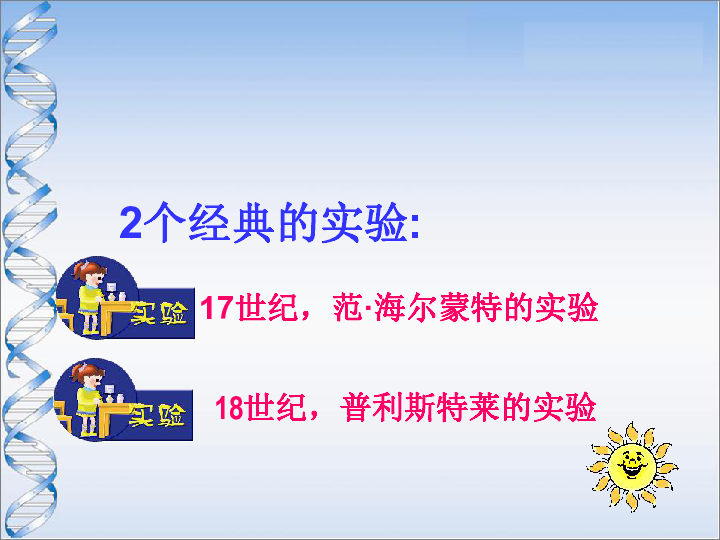 2个经典的实验:

实验 17世纪，范·海尔蒙特的实验

实验 18世纪，普利斯特莱的实验